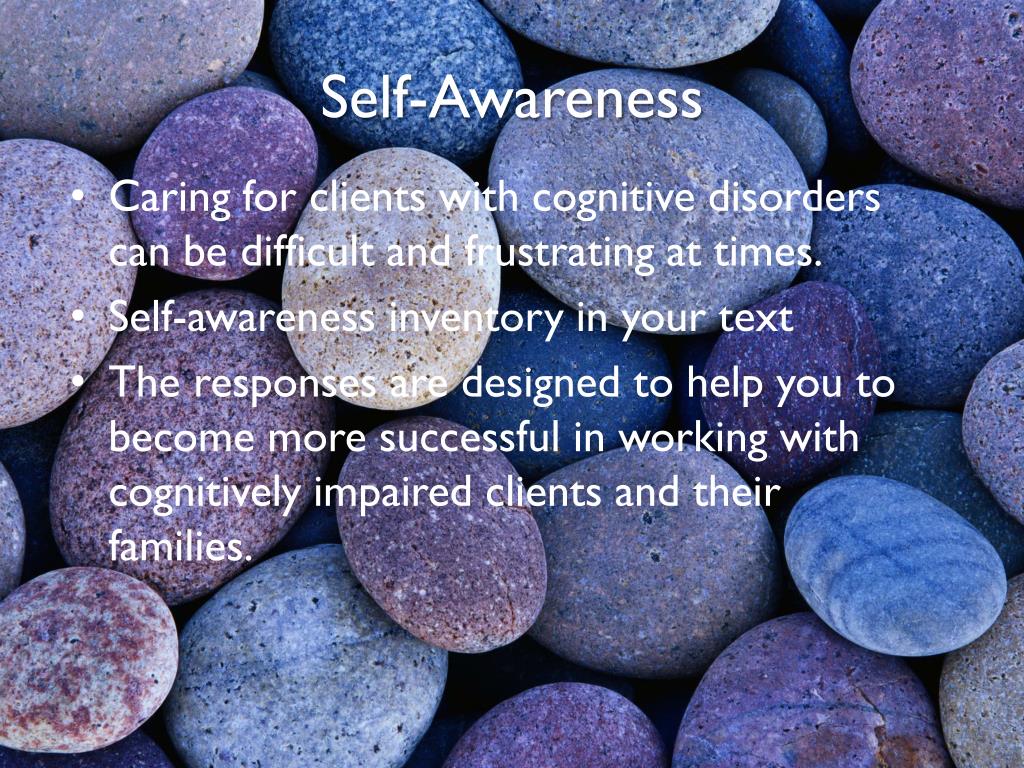 Self-Awareness

• Caring for clients with cognitive disorders can be difficult and frustrating at times.
• Self-awareness inventory in your text
• The responses are designed to help you to become more successful in working with cognitively impaired clients and their families.